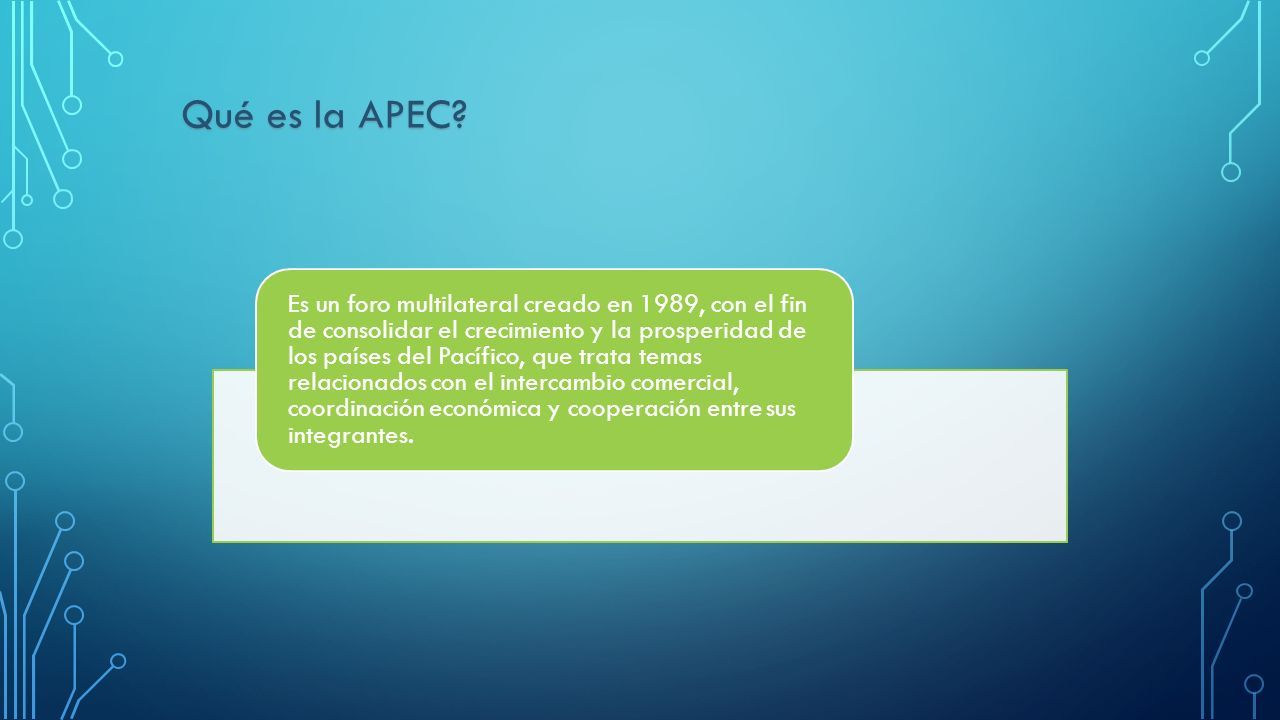 Qué es la APEC?

Es un foro multilateral creado en 1989, con el fin de consolidar el crecimiento y la prosperidad de los países del Pacífico, que trata temas relacionados con el intercambio comercial, coordinación económica y cooperación entre sus integrantes.